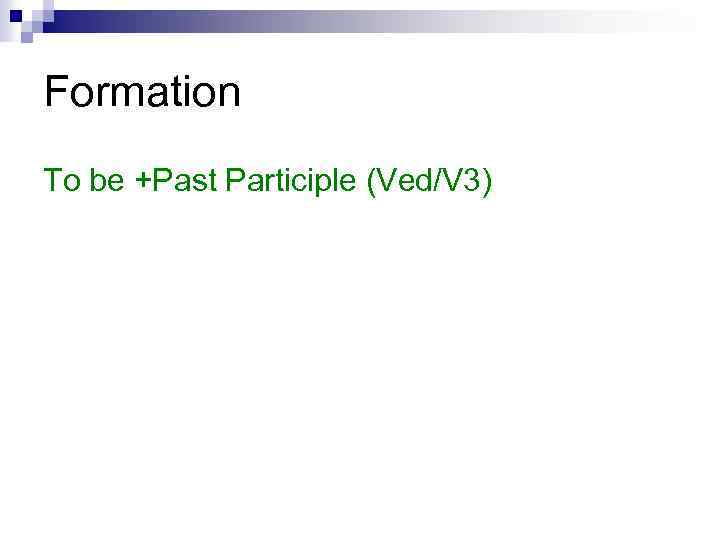 Formation

To be +Past Participle (Ved/V3)